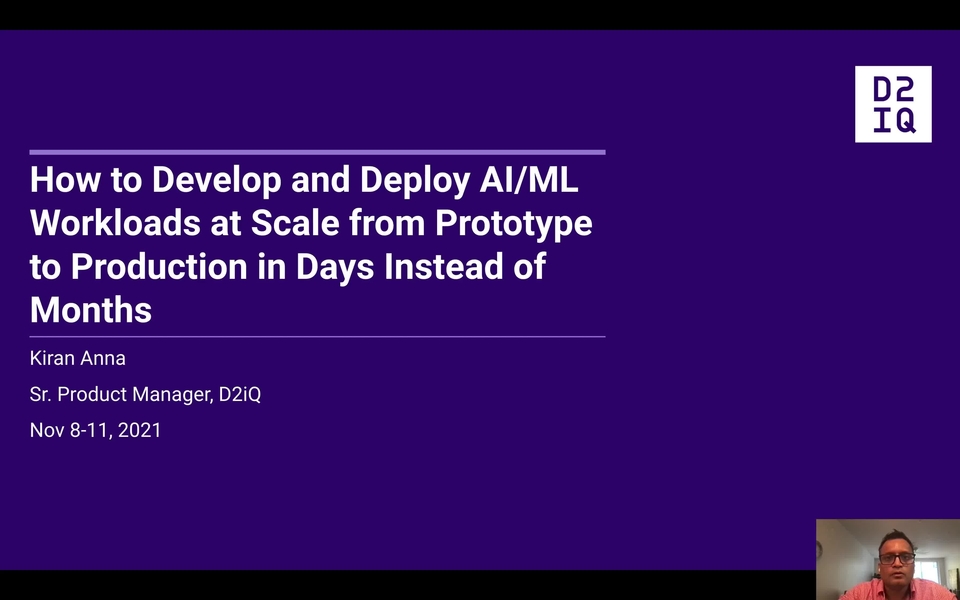 D2
IQ

How to Develop and Deploy AI/ML Workloads at Scale from Prototype to Production in Days Instead of Months

Kiran Anna

Sr. Product Manager, D2iQ

Nov 8-11, 2021